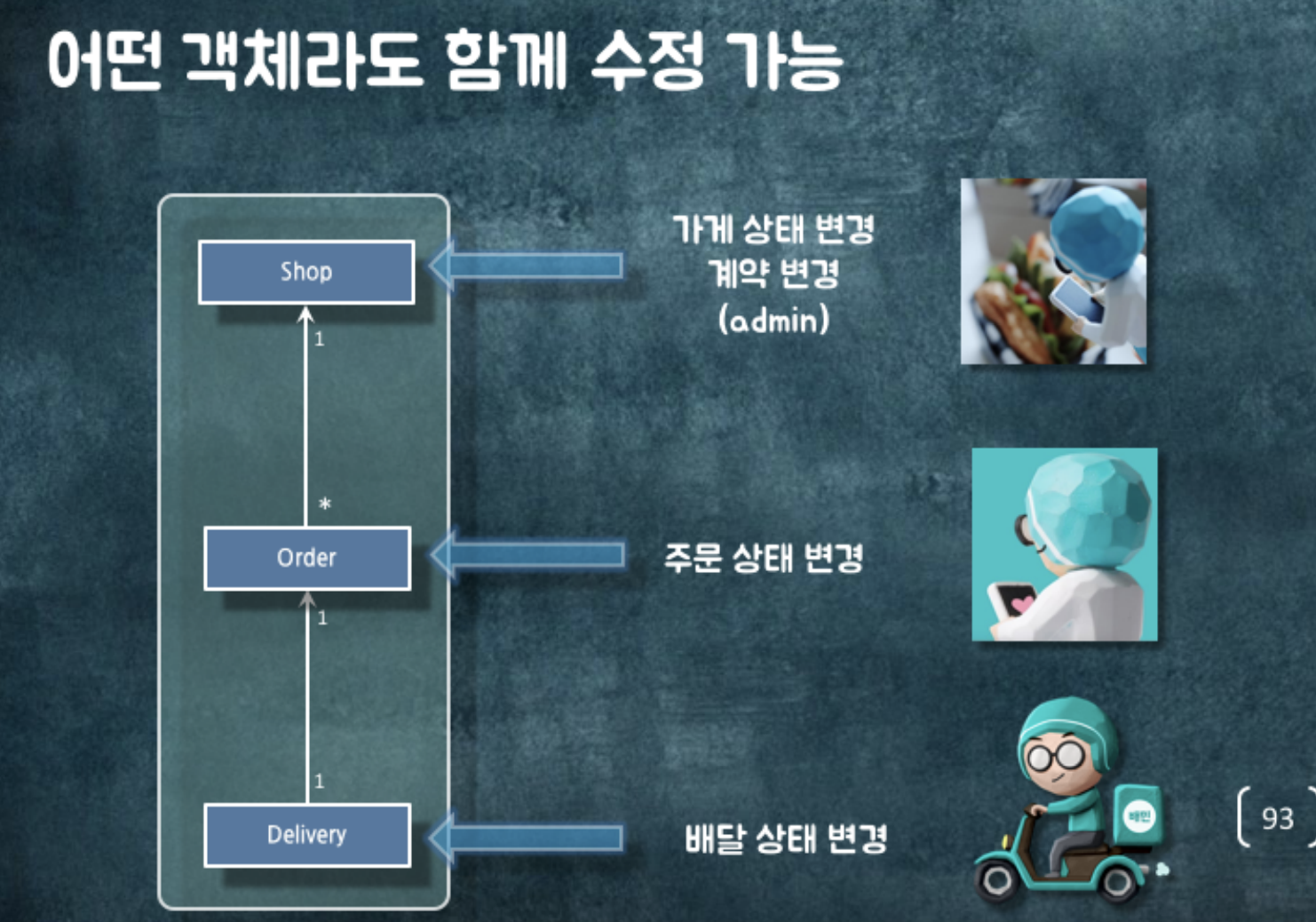 어떤 객체라도 함께 수정 가능

Shop

1

*

Order

1

1

Delivery

가게 상태 변경
계약 변경
(admin)

주문 상태 변경

배달 상태 변경

배민

93